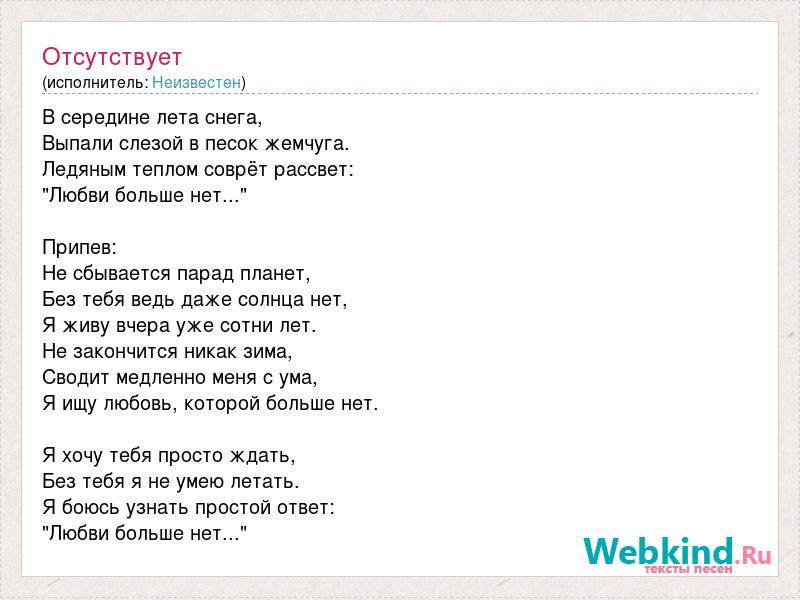 Отсутствует
(исполнитель: Неизвестен)

В середине лета снега,
Выпали слезой в песок жемчуга.
Ледяным теплом соврёт рассвет:
"Любви больше нет..."

Припев:
Не сбывается парад планет,
Без тебя ведь даже солнца нет,
Я живу вчера уже сотни лет.
Не закончится никак зима,
Сводит медленно меня с ума,
Я ищу любовь, которой больше нет.

Я хочу тебя просто ждать,
Без тебя я не умею летать.
Я боюсь узнать простой ответ:
"Любви больше нет..."

Webkind.Ru
тексты песен